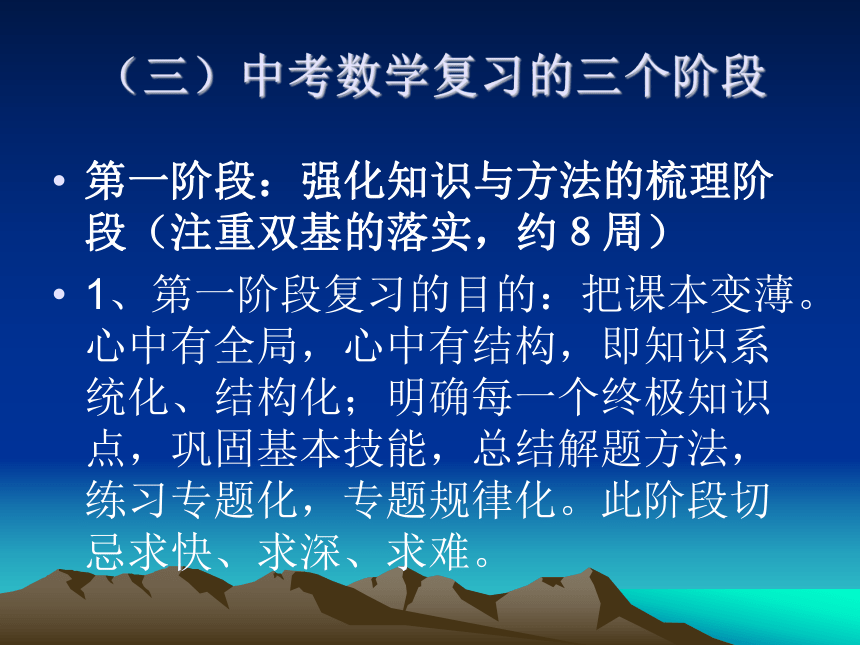 （三）中考数学复习的三个阶段

• 第一阶段：强化知识与方法的梳理阶段（注重双基的落实，约 8 周）

• 1、第一阶段复习的目的：把课本变薄。心中有全局，心中有结构，即知识系统化、结构化；明确每一个终极知识点，巩固基本技能，总结解题方法，练习专题化，专题规律化。此阶段切忌求快、求深、求难。